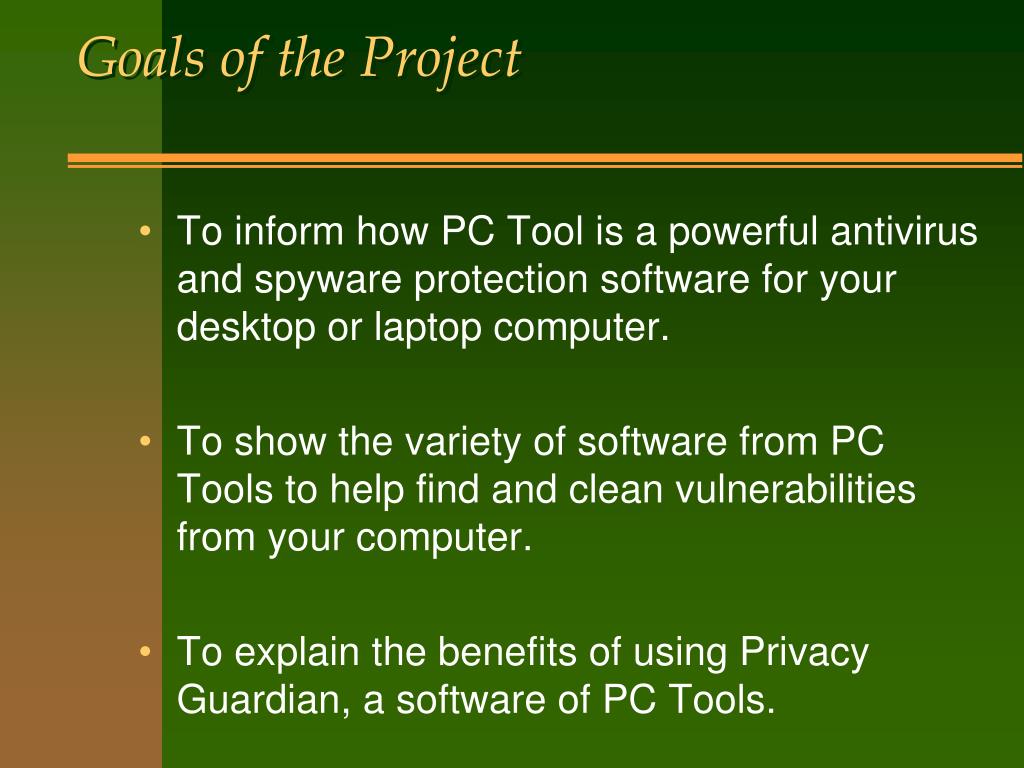 Goals of the Project

• To inform how PC Tool is a powerful antivirus and spyware protection software for your desktop or laptop computer.

• To show the variety of software from PC Tools to help find and clean vulnerabilities from your computer.

• To explain the benefits of using Privacy Guardian, a software of PC Tools.